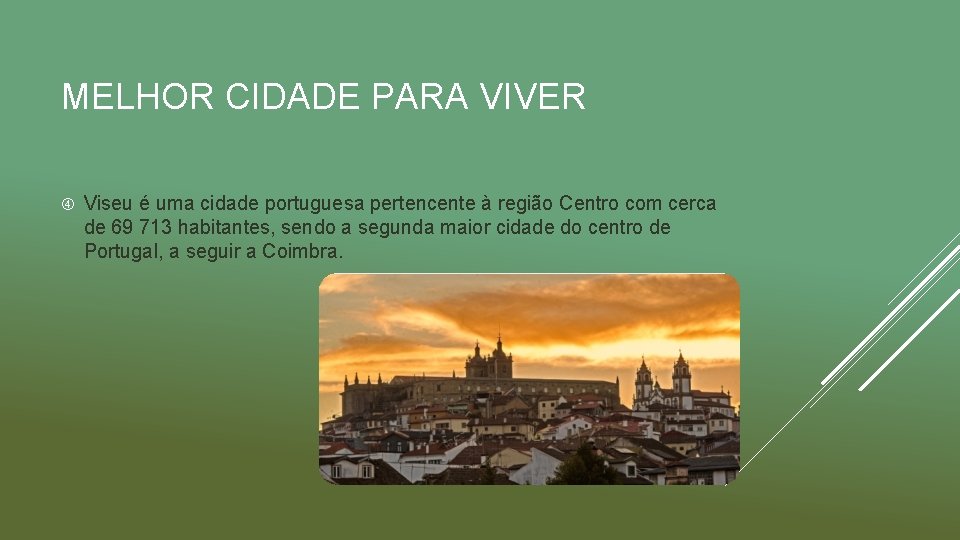 MELHOR CIDADE PARA VIVER

④ Viseu é uma cidade portuguesa pertencente à região Centro com cerca de 69 713 habitantes, sendo a segunda maior cidade do centro de Portugal, a seguir a Coimbra.